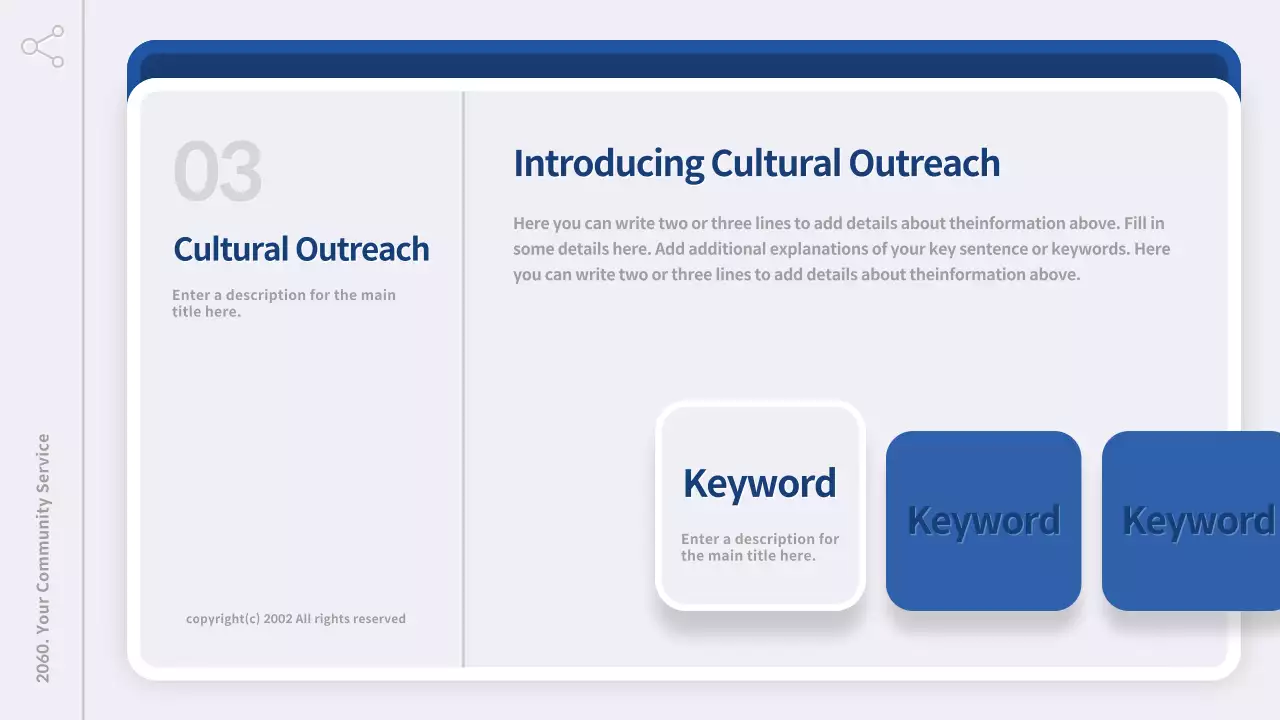 2060. Your Community Service

03

Cultural Outreach

Enter a description for the main title here.

copyright(c) 2002 All rights reserved

Introducing Cultural Outreach

Here you can write two or three lines to add details about theinformation above. Fill in some details here. Add additional explanations of your key sentence or keywords. Here you can write two or three lines to add details about theinformation above.

Keyword

Enter a description for the main title here.

Keyword

Keyword